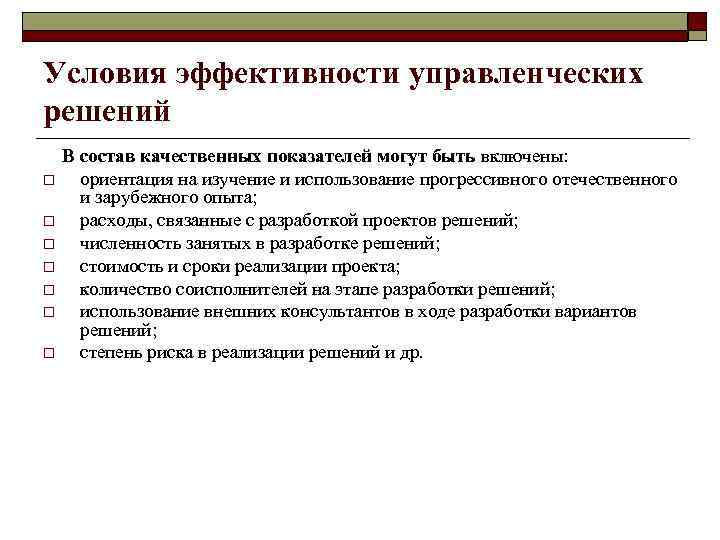 Условия эффективности управленческих решений

В состав качественных показателей могут быть включены:

□ ориентация на изучение и использование прогрессивного отечественного и зарубежного опыта;
□ расходы, связанные с разработкой проектов решений;
□ численность занятых в разработке решений;
□ стоимость и сроки реализации проекта;
□ количество соисполнителей на этапе разработки решений;
□ использование внешних консультантов в ходе разработки вариантов решений;
□ степень риска в реализации решений и др.